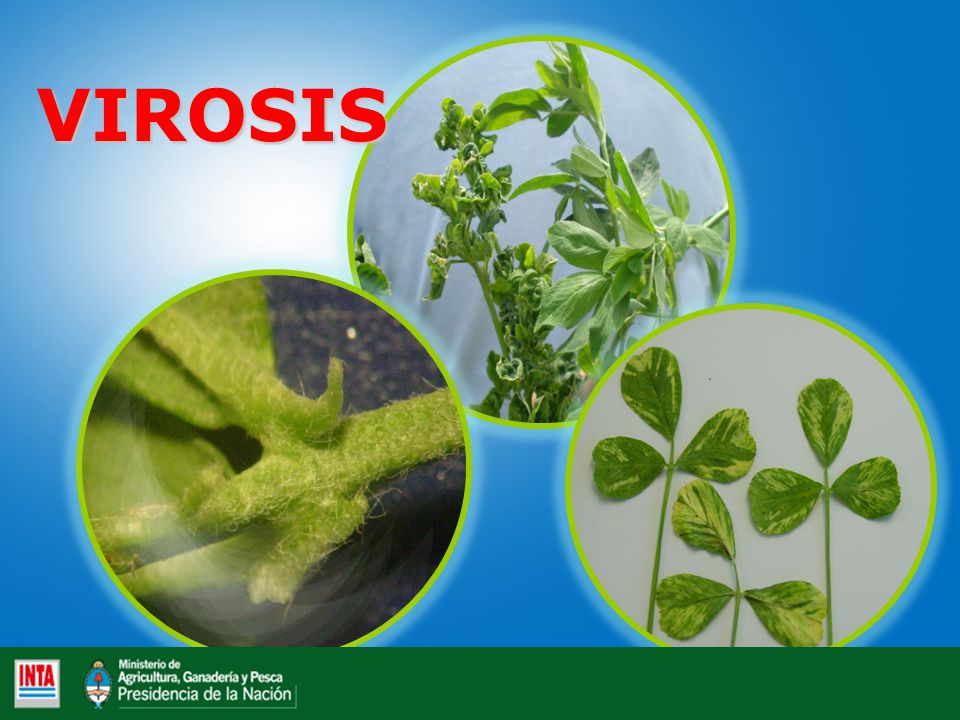 VIROSIS

INTA

Ministerio de
Agricultura, Ganadería y Pesca
Presidencia de la Nación